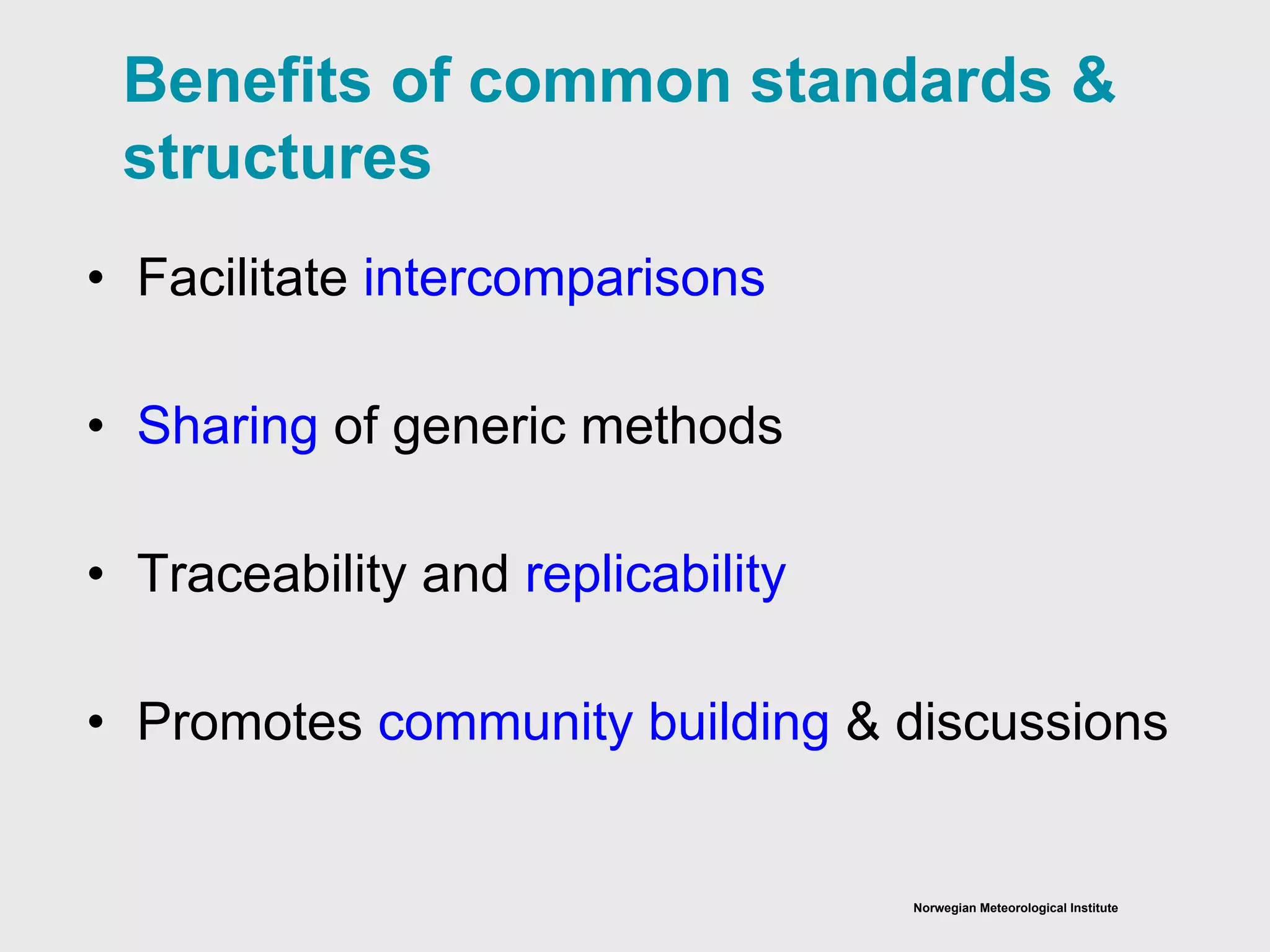 Benefits of common standards & structures

• Facilitate intercomparisons

• Sharing of generic methods

• Traceability and replicability

• Promotes community building & discussions

Norwegian Meteorological Institute